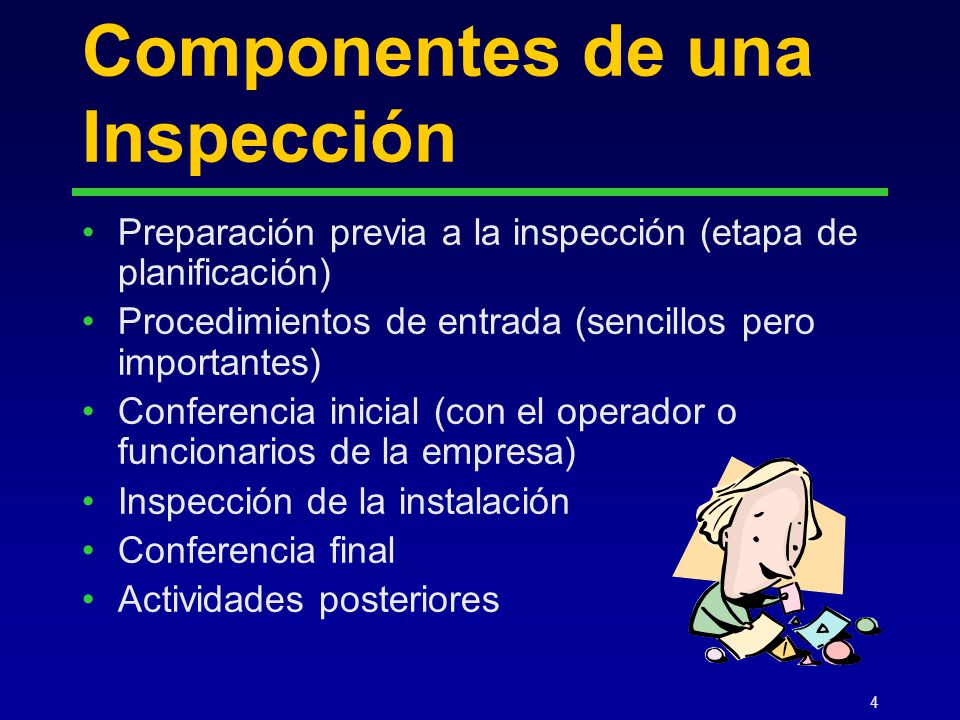 Componentes de una Inspección

• Preparación previa a la inspección (etapa de planificación)
• Procedimientos de entrada (sencillos pero importantes)
• Conferencia inicial (con el operador o funcionarios de la empresa)
• Inspección de la instalación
• Conferencia final
• Actividades posteriores

4